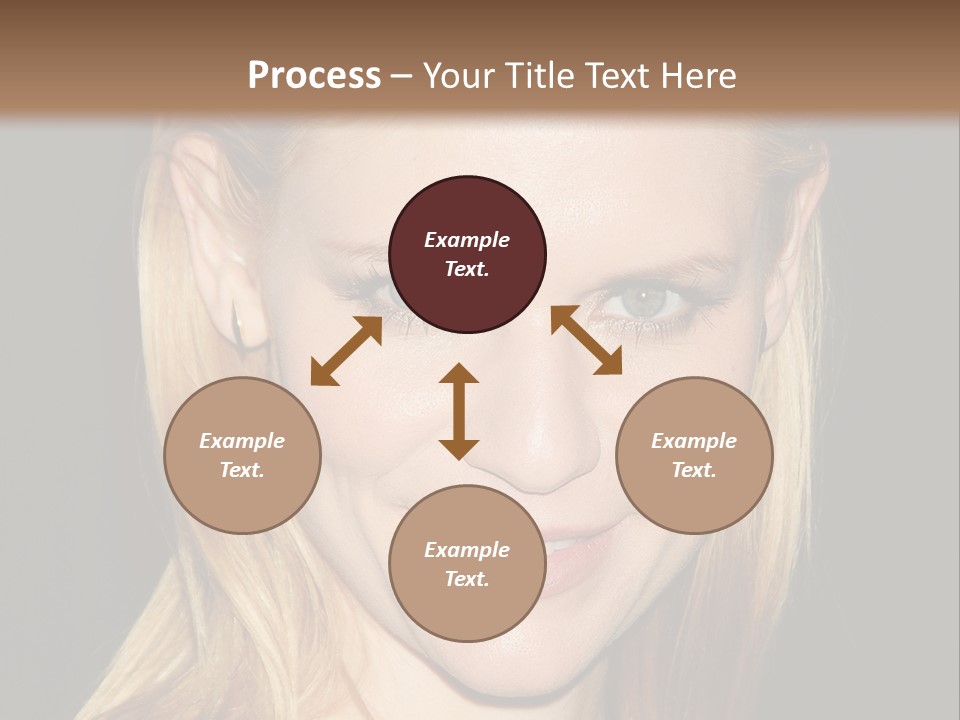 Process – Your Title Text Here

Example Text.

Example Text.

Example Text.

Example Text.